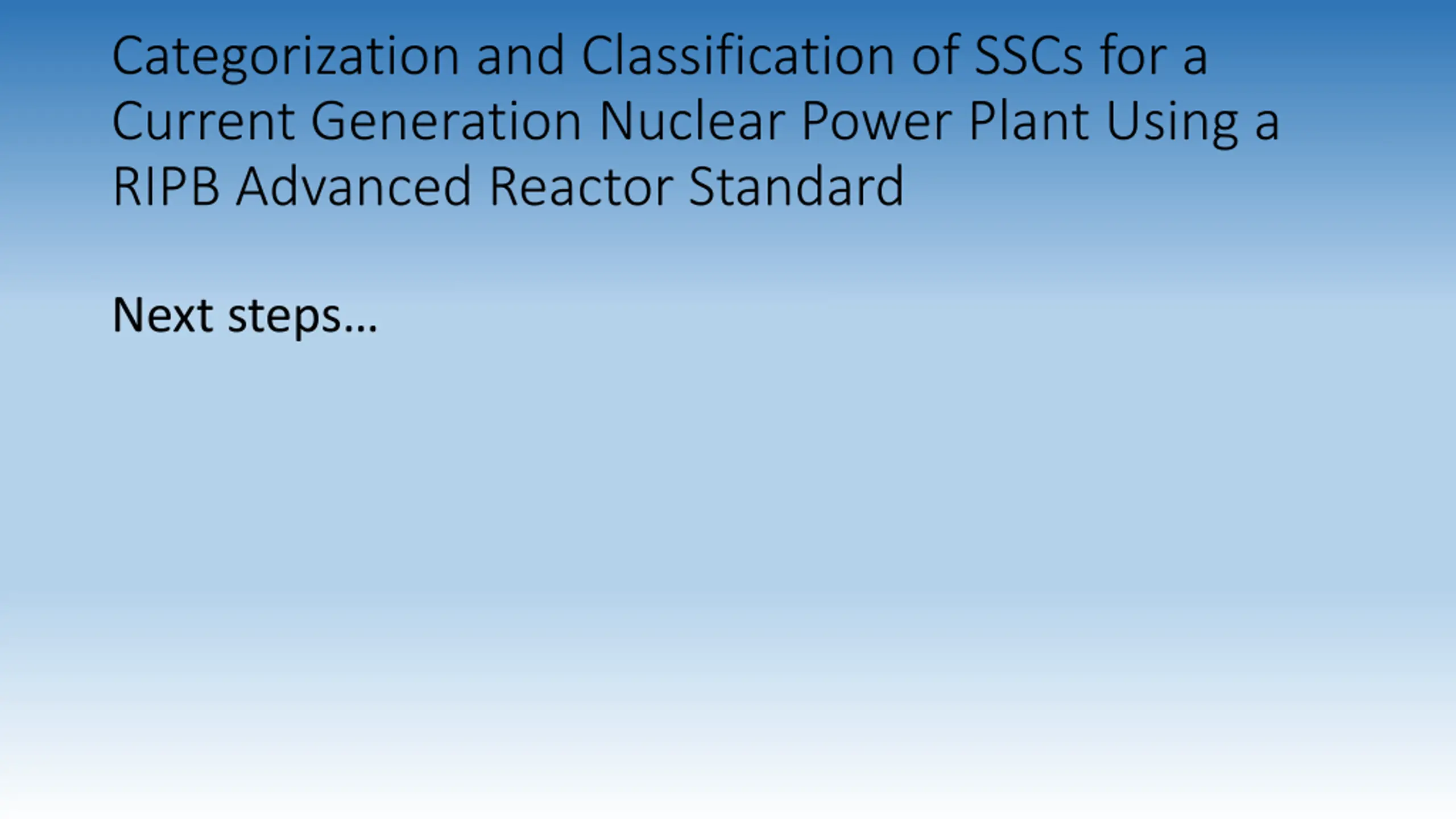 Categorization and Classification of SSCs for a Current Generation Nuclear Power Plant Using a RIPB Advanced Reactor Standard

Next steps…